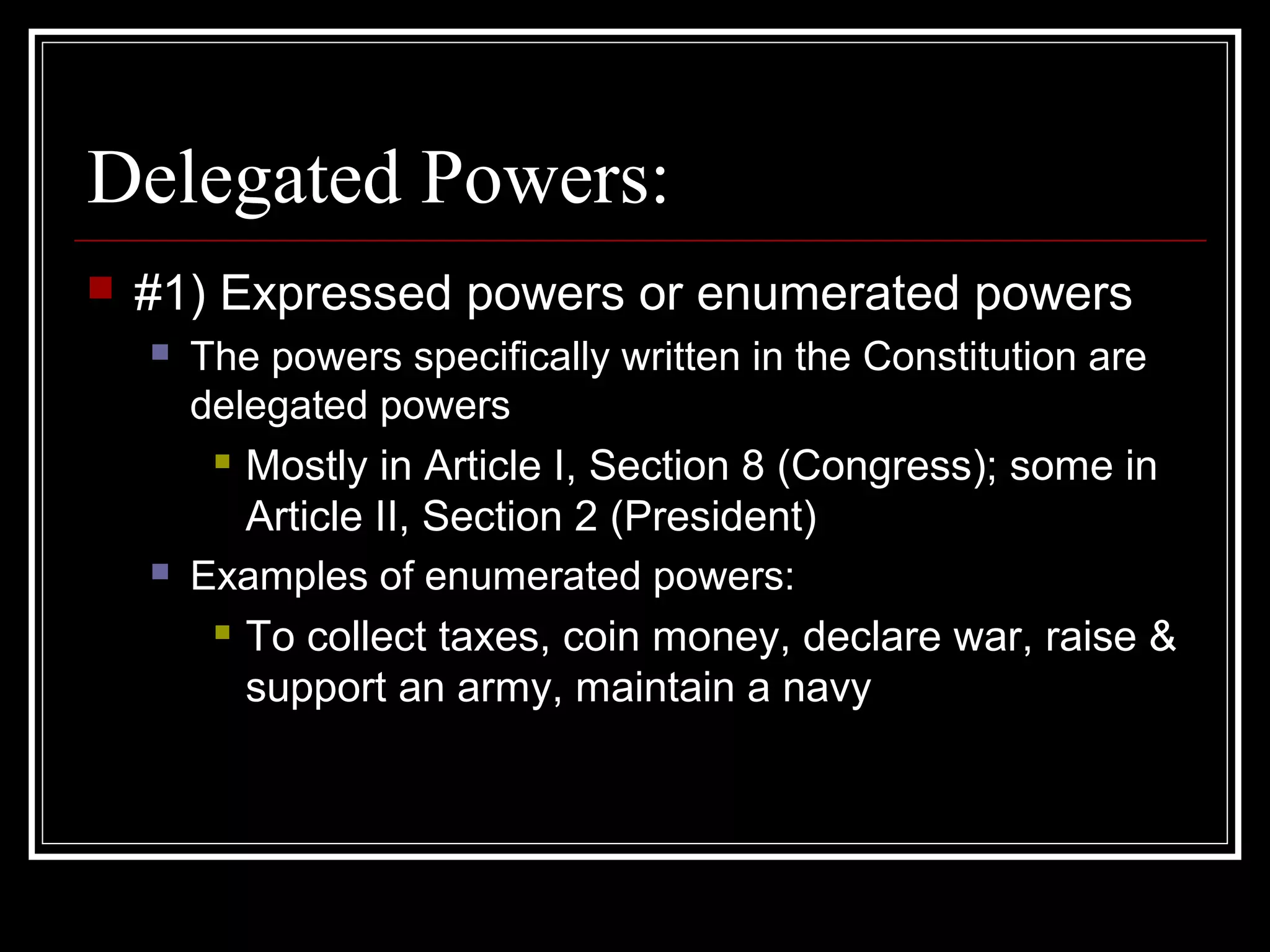 Delegated Powers:

#1) Expressed powers or enumerated powers

The powers specifically written in the Constitution are delegated powers

Mostly in Article I, Section 8 (Congress); some in Article II, Section 2 (President)

Examples of enumerated powers:

To collect taxes, coin money, declare war, raise & support an army, maintain a navy